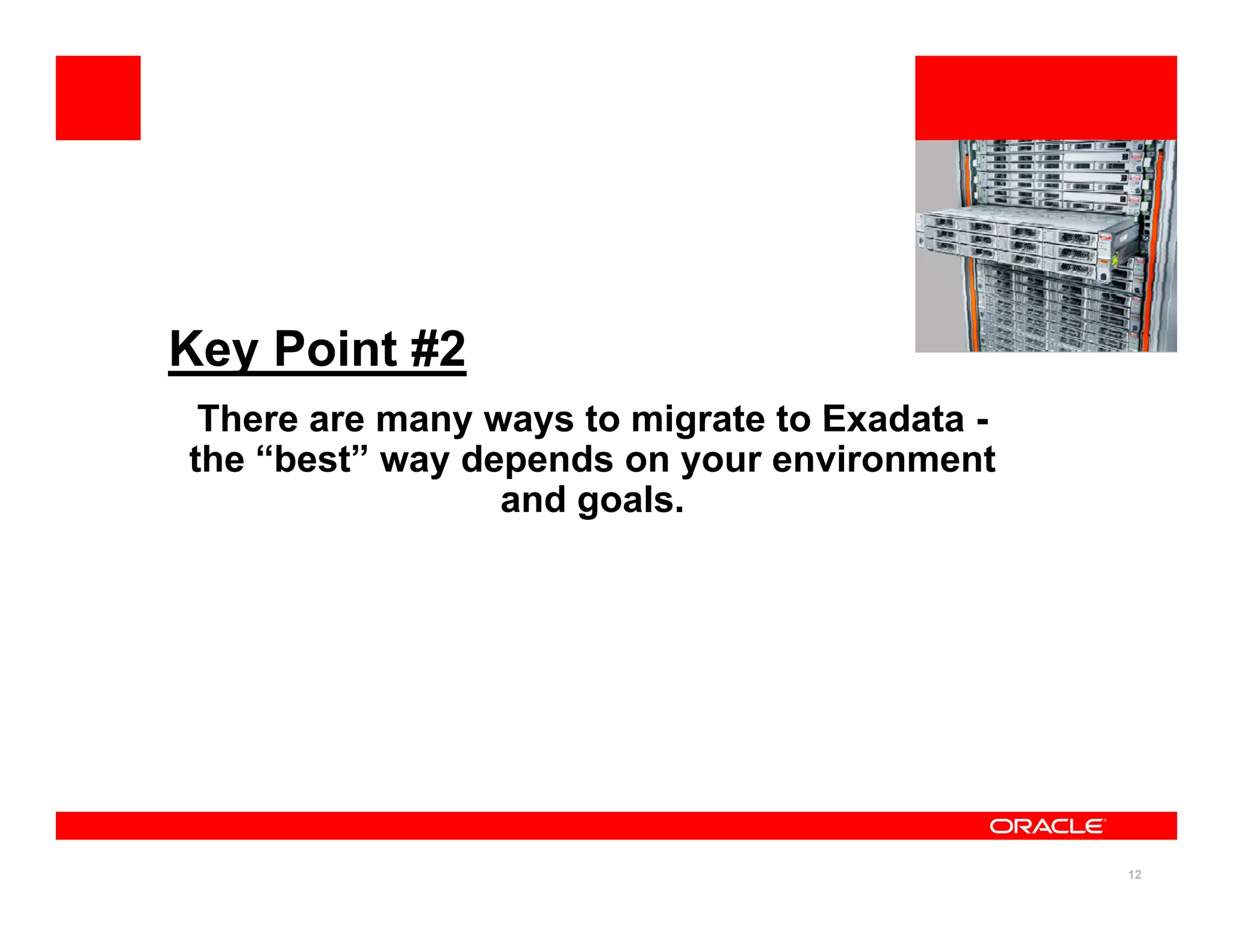 Key Point #2

There are many ways to migrate to Exadata - the “best” way depends on your environment and goals.

ORACLE

12